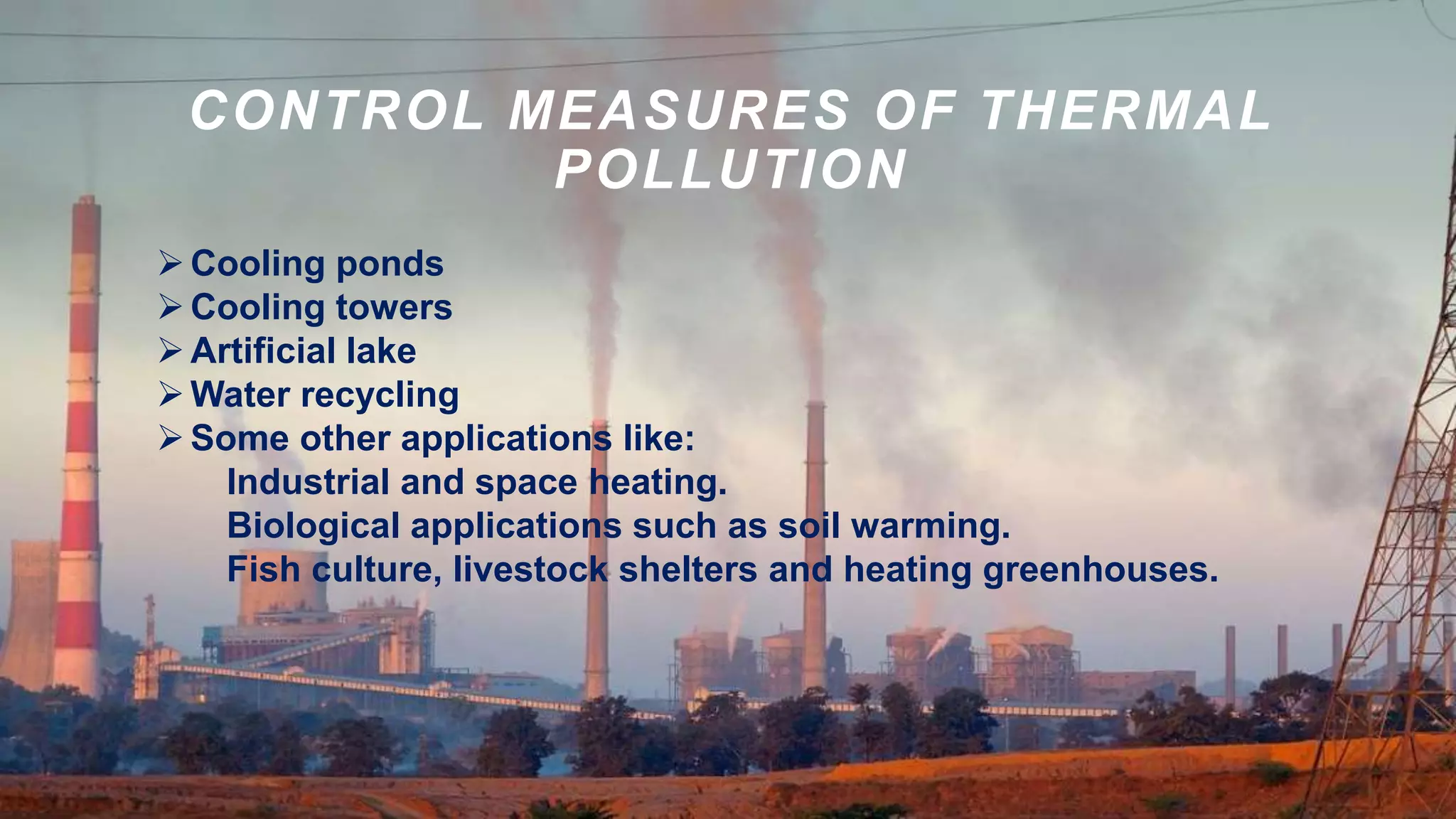 CONTROL MEASURES OF THERMAL POLLUTION

➢ Cooling ponds
➢ Cooling towers
➢ Artificial lake
➢ Water recycling
➢ Some other applications like:
Industrial and space heating.
Biological applications such as soil warming.
Fish culture, livestock shelters and heating greenhouses.